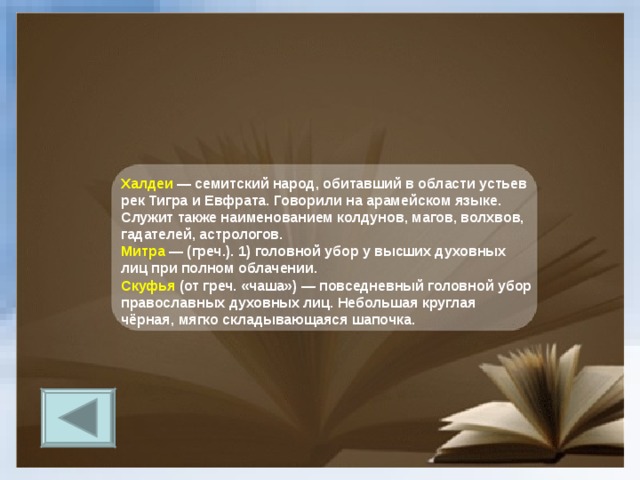 Халдеи — семитский народ, обитавший в области устьев рек Тигра и Евфрата. Говорили на арамейском языке. Служит также наименованием колдунов, магов, волхвов, гадателей, астрологов.
Митра — (греч.). 1) головной убор у высших духовных лиц при полном облачении.
Скуфья (от греч. «чаша») — повседневный головной убор православных духовных лиц. Небольшая круглая чёрная, мягко складывающаяся шапочка.